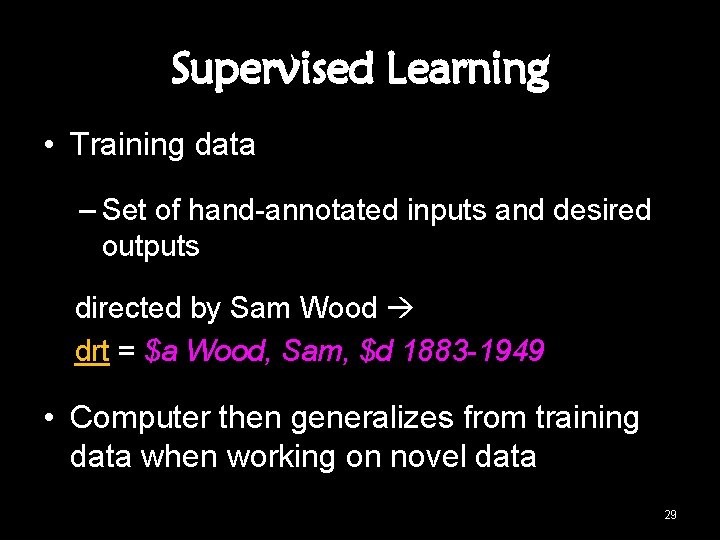 Supervised Learning

• Training data

– Set of hand-annotated inputs and desired outputs

directed by Sam Wood →

drt = \$a Wood, Sam, \$d 1883-1949

• Computer then generalizes from training data when working on novel data

29